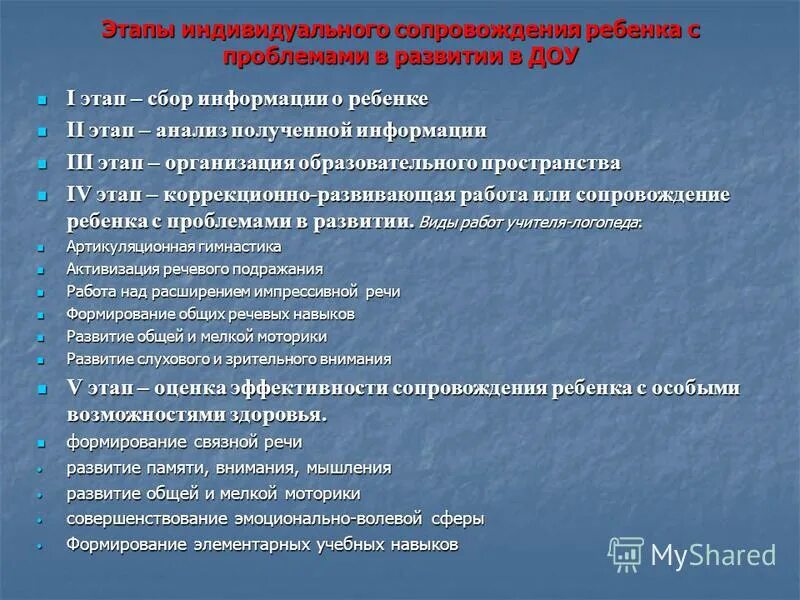 Этапы индивидуального сопровождения ребенка с проблемами в развитии в ДОУ

- I этап – сбор информации о ребенке
- II этап – анализ полученной информации
- III этап – организация образовательного пространства
- IV этап – коррекционно-развивающая работа или сопровождение ребенка с проблемами в развитии. Виды работ учителя-логопеда:
- Артикуляционная гимнастика
- Активизация речевого подражания
- Работа над расширением импрессивной речи
- Формирование общих речевых навыков
- Развитие общей и мелкой моторики
- Развитие слухового и зрительного внимания
- V этап – оценка эффективности сопровождения ребенка с особыми возможностями здоровья.
- формирование связной речи
- развитие памяти, внимания, мышления
- развитие общей и мелкой моторики
- совершенствование эмоционально-волевой сферы
- Формирование элементарных учебных навыков

MyShared